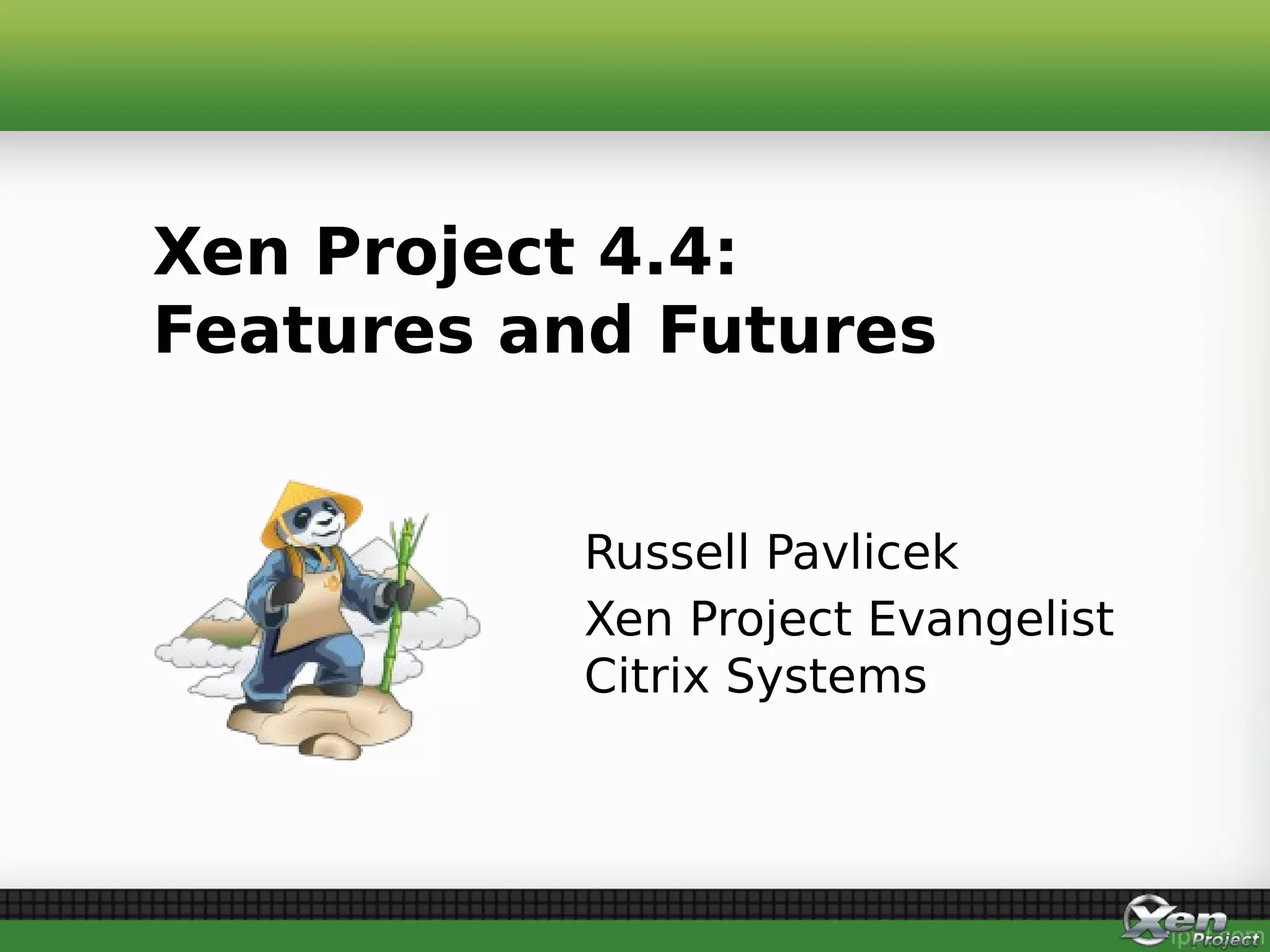 Xen Project 4.4:
Features and Futures

Russell Pavlicek
Xen Project Evangelist
Citrix Systems

Xen Project